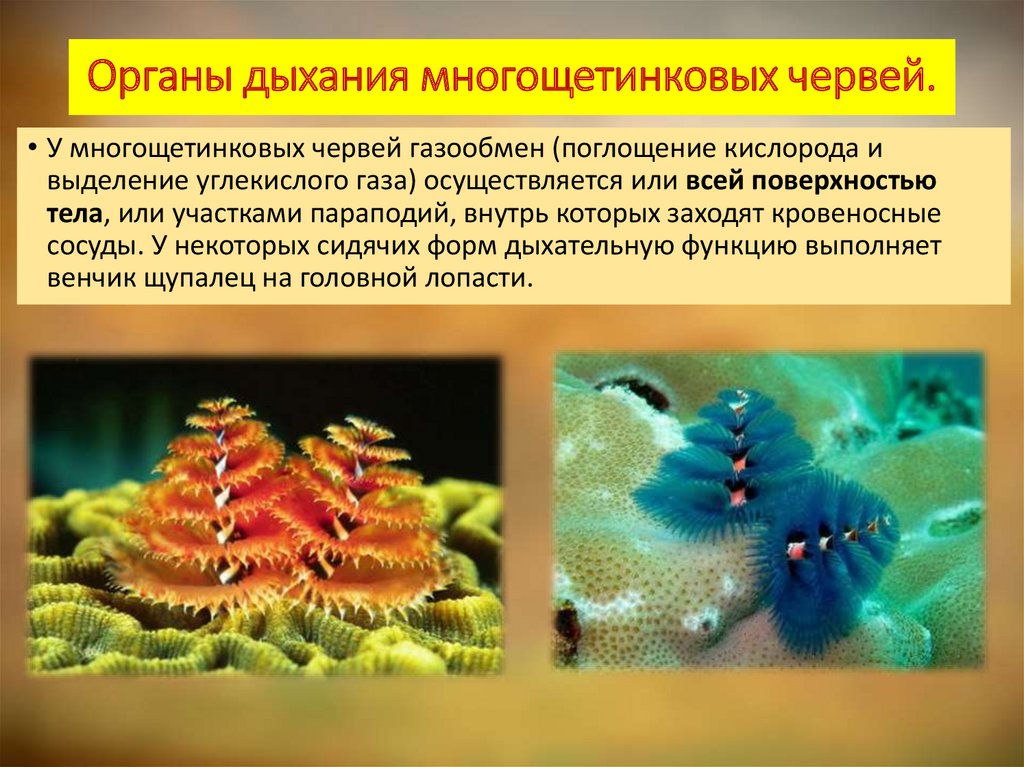 Органы дыхания многощетинковых червей.

• У многощетинковых червей газообмен (поглощение кислорода и выделение углекислого газа) осуществляется или всей поверхностью тела, или участками параподий, внутрь которых заходят кровеносные сосуды. У некоторых сидячих форм дыхательную функцию выполняет венчик щупалец на головной лопасти.